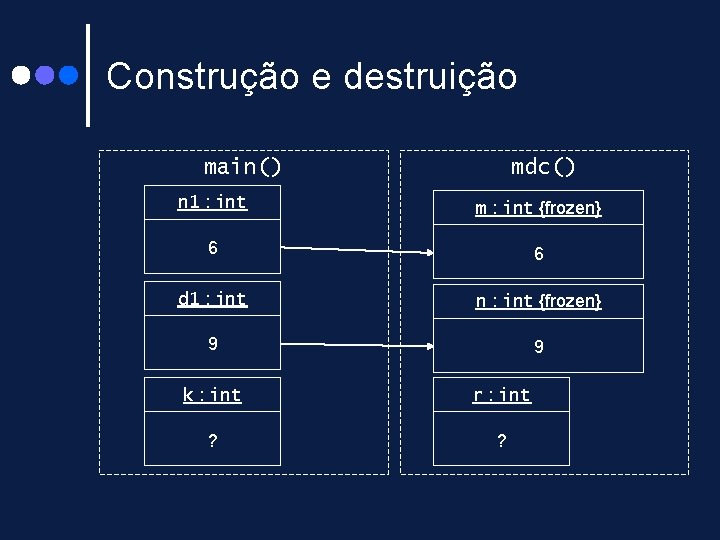 Construção e destruição

main()

n1 : int

6

d1 : int

9

k : int

?

mdc()

m : int {frozen}

6

n : int {frozen}

9

r : int

?